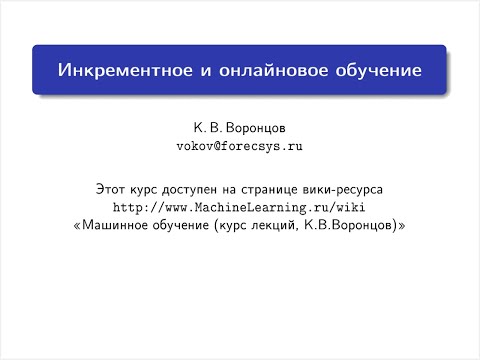 Инкрементное и онлайновое обучение

К. В. Воронцов
vokov@forecsys.ru

Этот курс доступен на странице вики-ресурса
http://www.MachineLearning.ru/wiki
«Машинное обучение (курс лекций, К.В.Воронцов)»